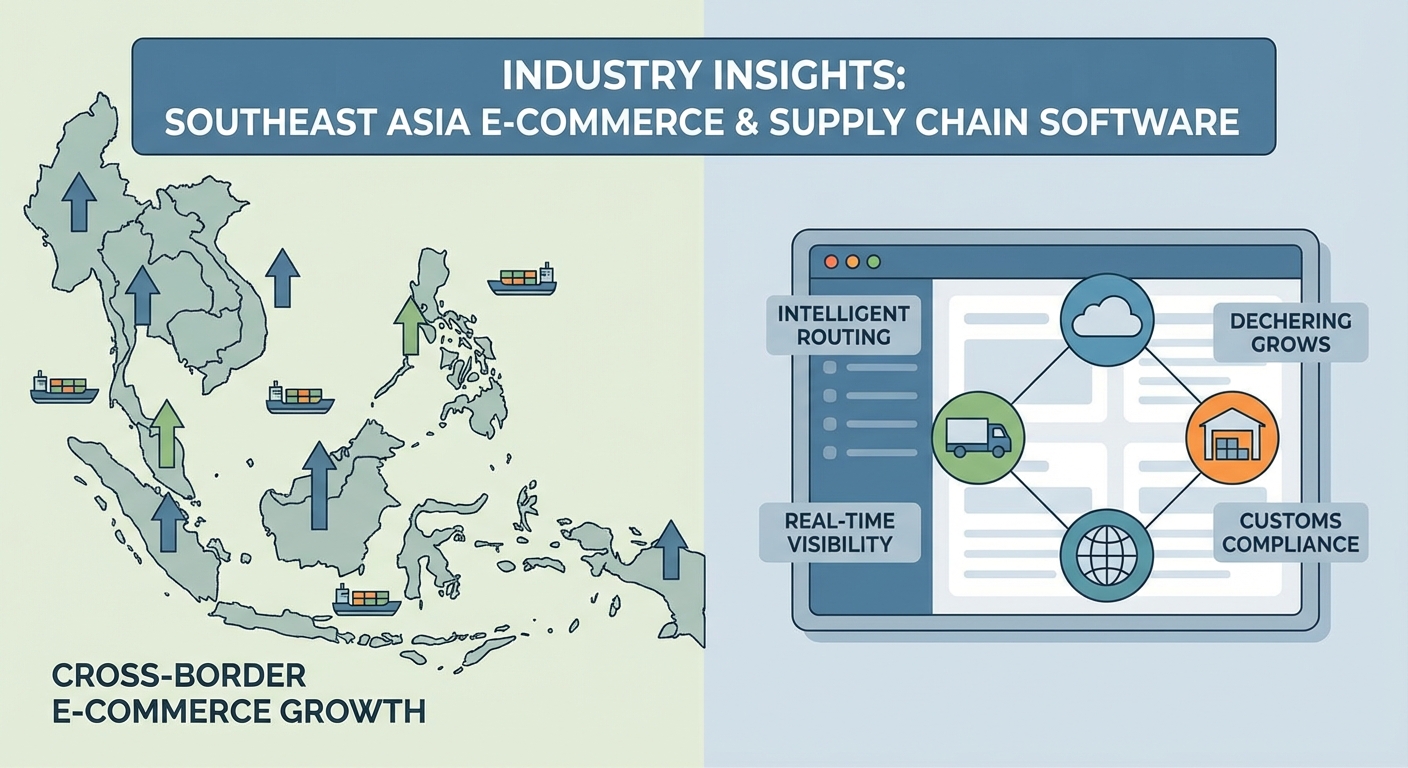 INDUSTRY INSIGHTS:
SOUTHEAST ASIA E-COMMERCE & SUPPLY CHAIN SOFTWARE

INTELLIGENT ROUTING

DECHERING GROWS

REAL-TIME VISIBILITY

CUSTOMS COMPLIANCE

CROSS-BORDER
E-COMMERCE GROWTH